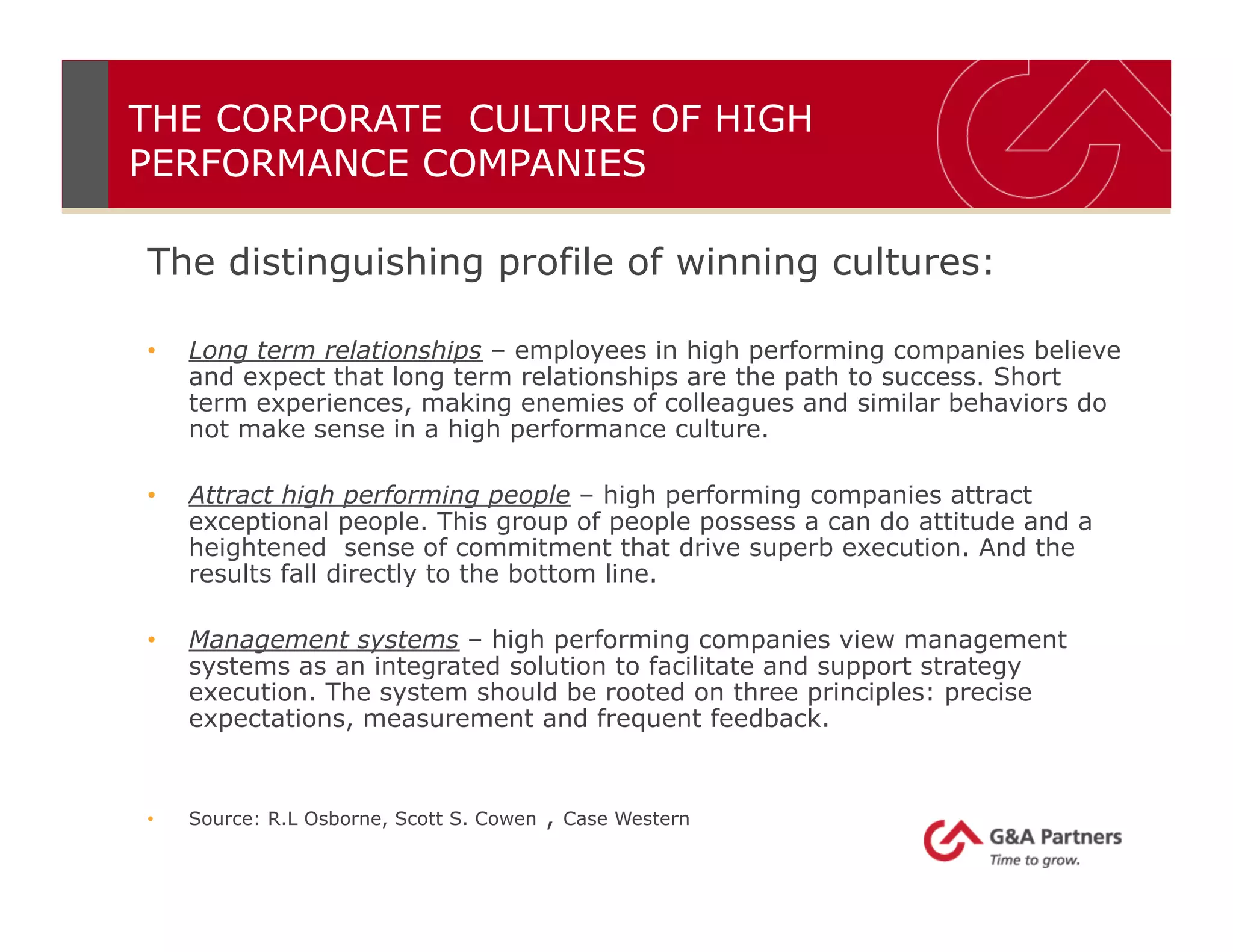 THE CORPORATE CULTURE OF HIGH PERFORMANCE COMPANIES

The distinguishing profile of winning cultures:

• Long term relationships – employees in high performing companies believe and expect that long term relationships are the path to success. Short term experiences, making enemies of colleagues and similar behaviors do not make sense in a high performance culture.

• Attract high performing people – high performing companies attract exceptional people. This group of people possess a can do attitude and a heightened sense of commitment that drive superb execution. And the results fall directly to the bottom line.

• Management systems – high performing companies view management systems as an integrated solution to facilitate and support strategy execution. The system should be rooted on three principles: precise expectations, measurement and frequent feedback.

• Source: R.L Osborne, Scott S. Cowen , Case Western

G&A Partners
Time to grow.